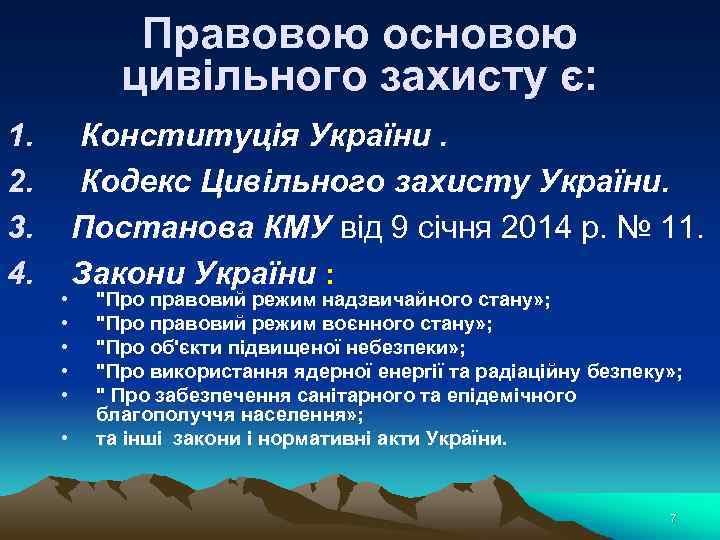 Правовою основою цивільного захисту є:

1. Конституція України .
2. Кодекс Цивільного захисту України.
3. Постанова КМУ від 9 січня 2014 р. № 11.
4. Закони України :

• "Про правовий режим надзвичайного стану»;
• "Про правовий режим воєнного стану»;
• "Про об'єкти підвищеної небезпеки»;
• "Про використання ядерної енергії та радіаційну безпеку»;
• " Про забезпечення санітарного та епідемічного благополуччя населення»;
• та інші закони і нормативні акти України.

7